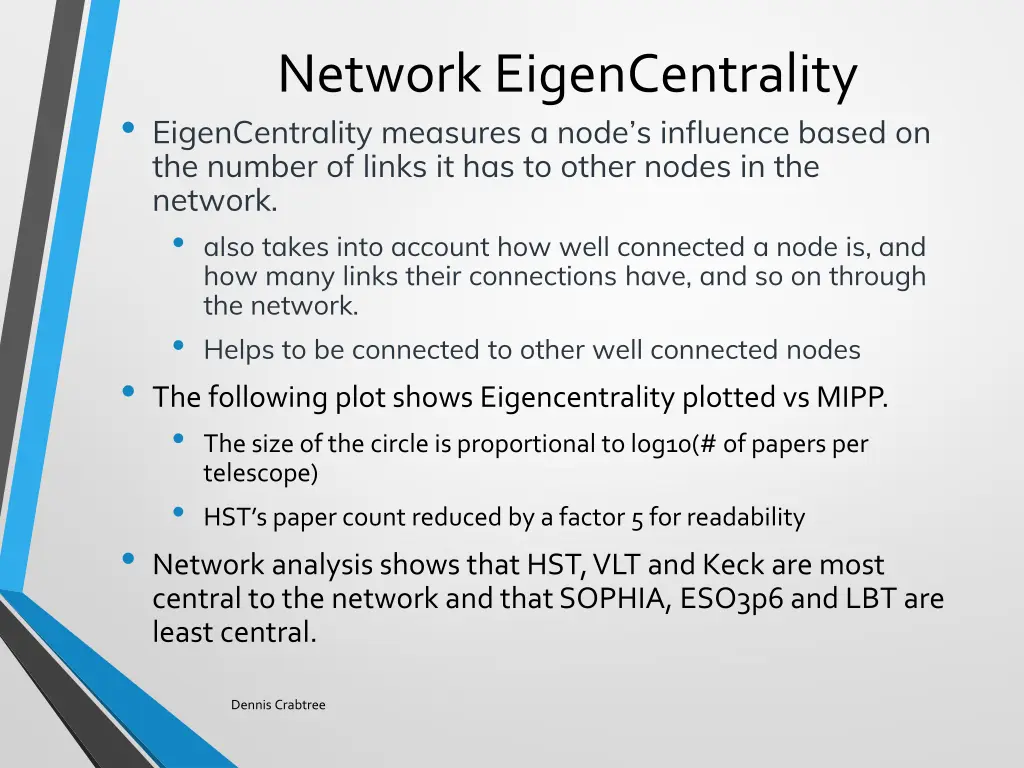 Network EigenCentrality

• EigenCentrality measures a node's influence based on the number of links it has to other nodes in the network.
  • also takes into account how well connected a node is, and how many links their connections have, and so on through the network.
  • Helps to be connected to other well connected nodes
• The following plot shows Eigencentrality plotted vs MIPP.
  • The size of the circle is proportional to log10(# of papers per telescope)
  • HST's paper count reduced by a factor 5 for readability
• Network analysis shows that HST, VLT and Keck are most central to the network and that SOPHIA, ESO3p6 and LBT are least central.

Dennis Crabtree